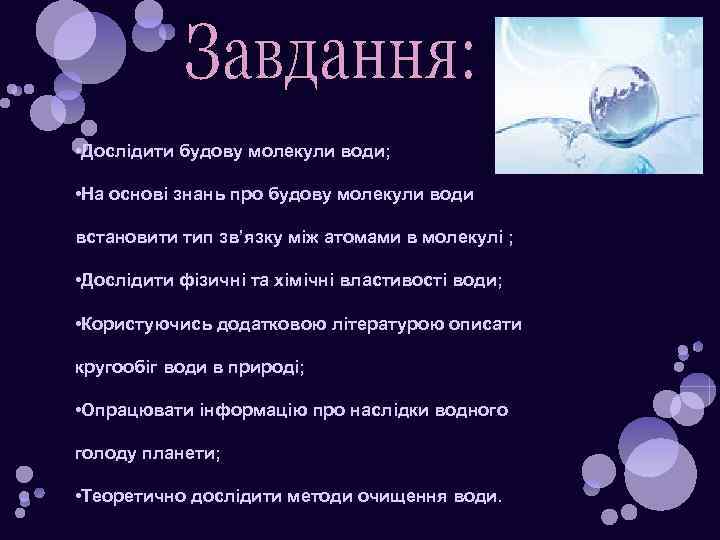 Завдання:

•Дослідити будову молекули води;

•На основі знань про будову молекули води встановити тип зв'язку між атомами в молекулі ;

•Дослідити фізичні та хімічні властивості води;

•Користуючись додатковою літературою описати кругообіг води в природі;

•Опрацювати інформацію про наслідки водного голоду планети;

•Теоретично дослідити методи очищення води.